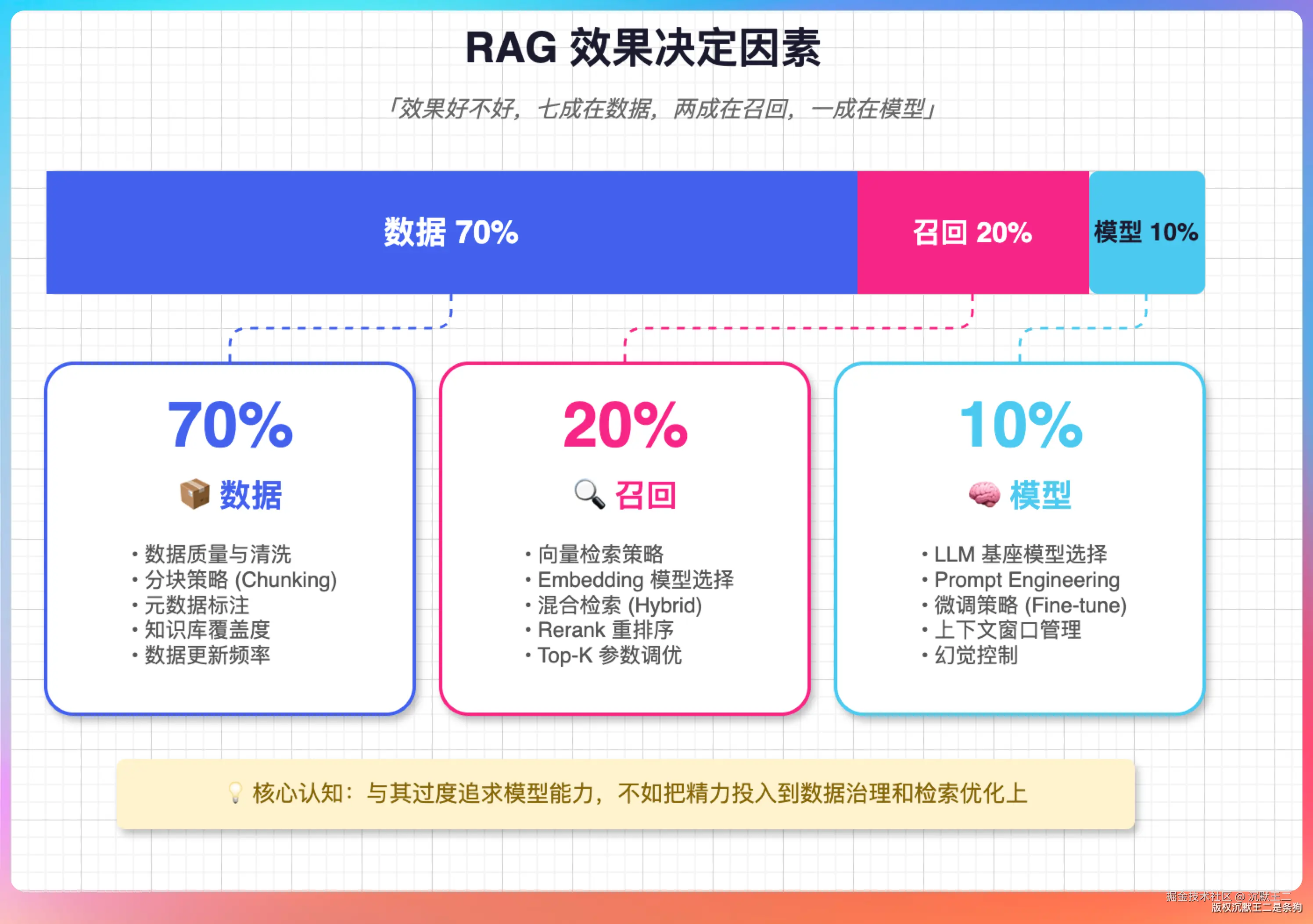 RAG 效果决定因素

「效果好不好，七成在数据，两成在召回，一成在模型」

数据 70%

召回 20%

模型 10%

70%

📦 数据

• 数据质量与清洗
• 分块策略 (Chunking)
• 元数据标注
• 知识库覆盖度
• 数据更新频率

20%

🔍 召回

• 向量检索策略
• Embedding 模型选择
• 混合检索 (Hybrid)
• Rerank 重排序
• Top-K 参数调优

10%

🧠 模型

• LLM 基座模型选择
• Prompt Engineering
• 微调策略 (Fine-tune)
• 上下文窗口管理
• 幻觉控制

💡 核心认知：与其过度追求模型能力，不如把精力投入到数据治理和检索优化上

掘金技术社区 @ 沉默王二
版权沉默王二是条狗